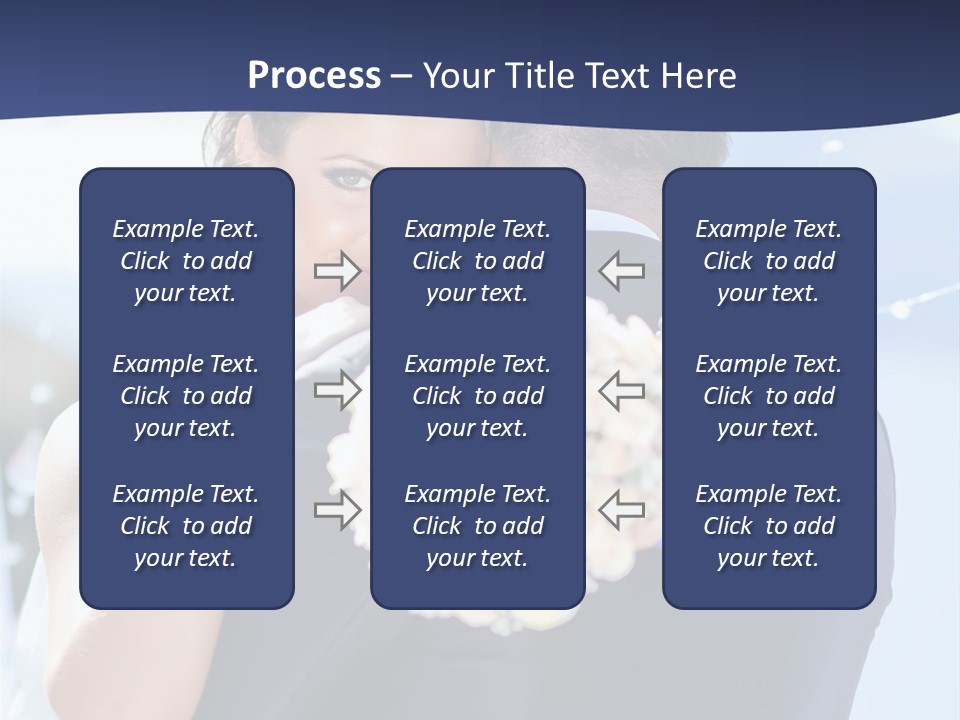 Process – Your Title Text Here

Example Text. Click to add your text.

Example Text. Click to add your text.

Example Text. Click to add your text.

Example Text. Click to add your text.

Example Text. Click to add your text.

Example Text. Click to add your text.

Example Text. Click to add your text.

Example Text. Click to add your text.

Example Text. Click to add your text.